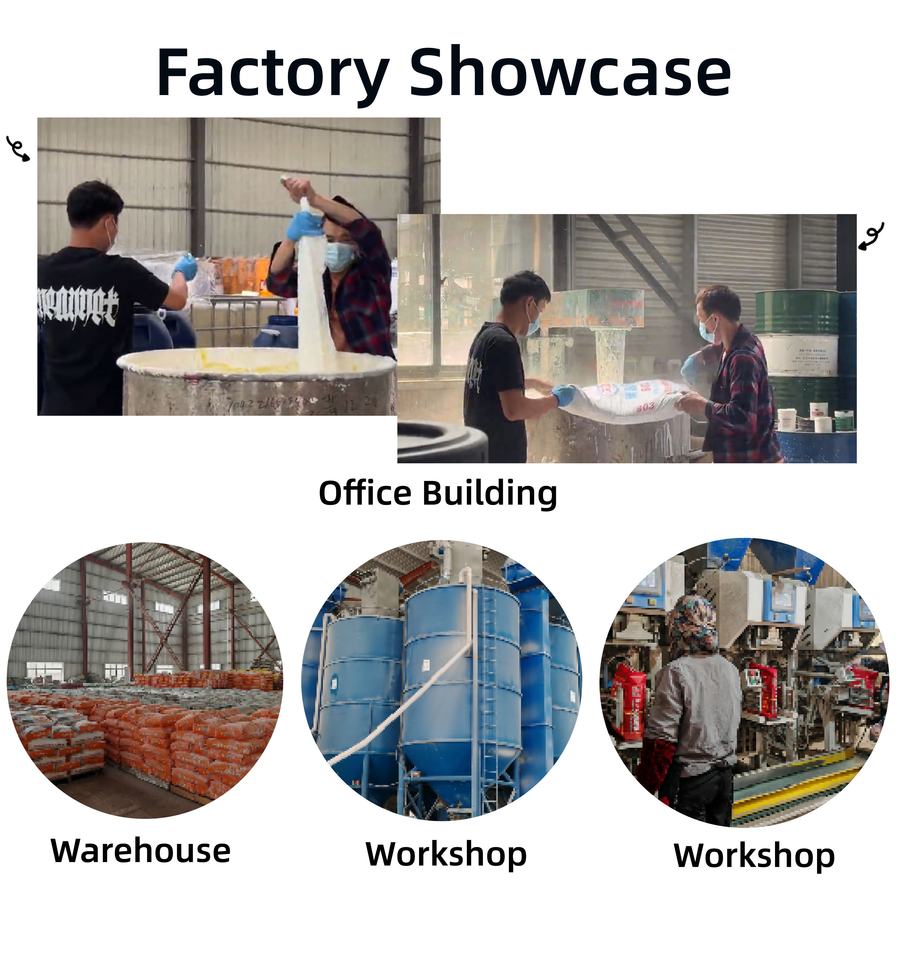 Factory Showcase

Office Building

Warehouse

Workshop

Workshop